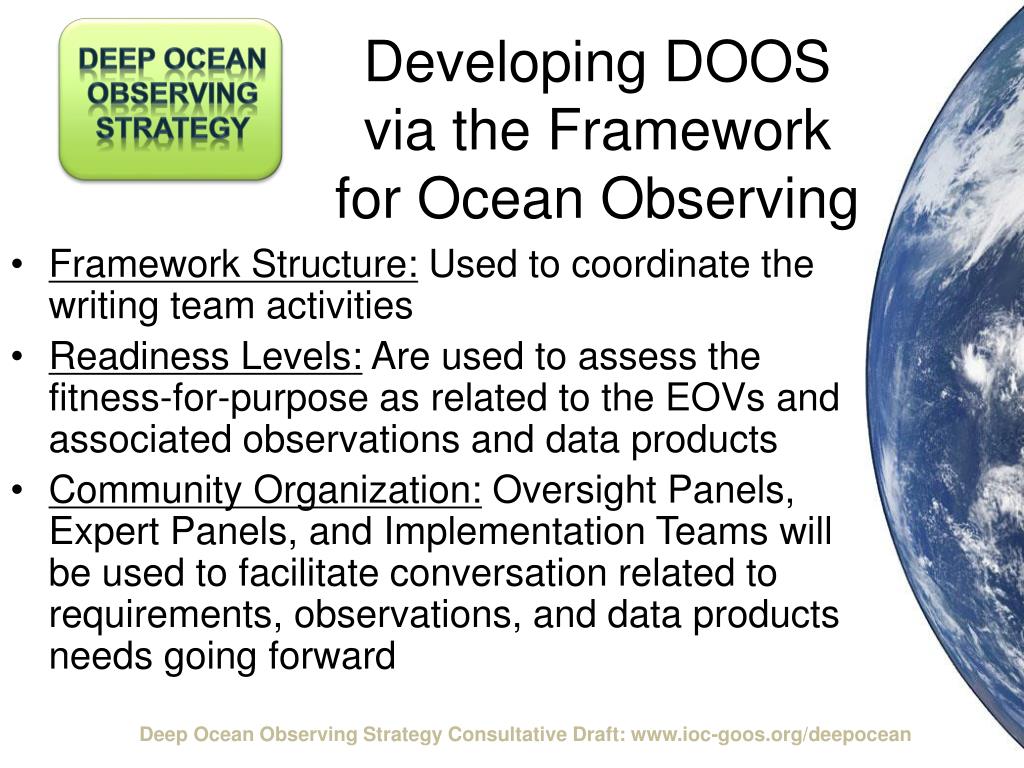 DEEP OCEAN OBSERVING STRATEGY

Developing DOOS via the Framework for Ocean Observing

• Framework Structure: Used to coordinate the writing team activities
• Readiness Levels: Are used to assess the fitness-for-purpose as related to the EOVs and associated observations and data products
• Community Organization: Oversight Panels, Expert Panels, and Implementation Teams will be used to facilitate conversation related to requirements, observations, and data products needs going forward

Deep Ocean Observing Strategy Consultative Draft: www.ioc-goos.org/deepocean